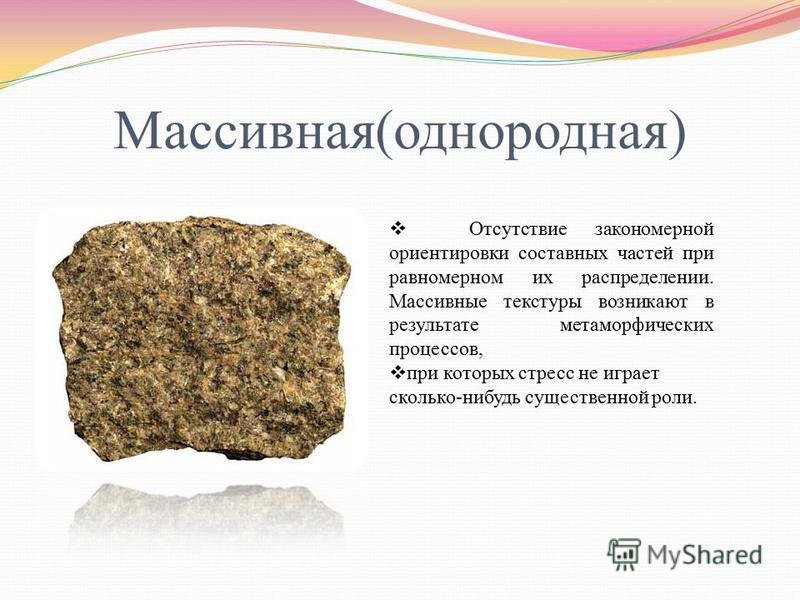 Массивная(однородная)

❖ Отсутствие закономерной ориентировки составных частей при равномерном их распределении. Массивные текстуры возникают в результате метаморфических процессов,

❖при которых стресс не играет сколько-нибудь существенной роли.

MyShared